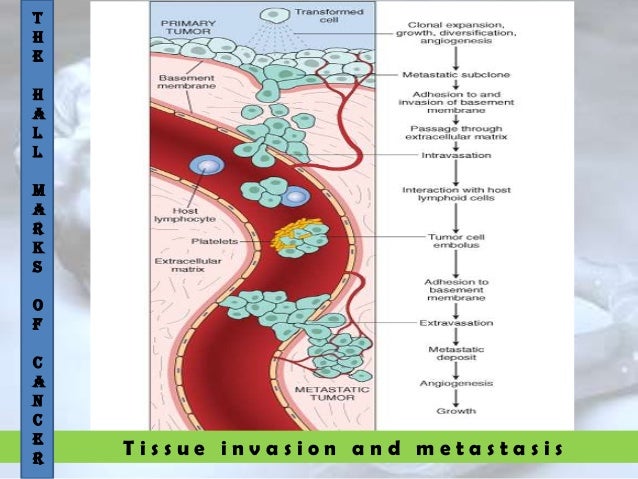 THE HALL MARKS OF CANCER

PRIMARY TUMOR

Transformed cell

Basement membrane

Host lymphocyte

Platelets

Extracellular matrix

METASTATIC TUMOR

Clonal expansion, growth, diversification, angiogenesis

Metastatic subclone

Adhesion to and invasion of basement membrane

Passage through extracellular matrix

Intravasation

Interaction with host lymphoid cells

Tumor cell embolus

Adhesion to basement membrane

Extravasation

Metastatic deposit

Angiogenesis

Growth

Tissue invasion and metastasis